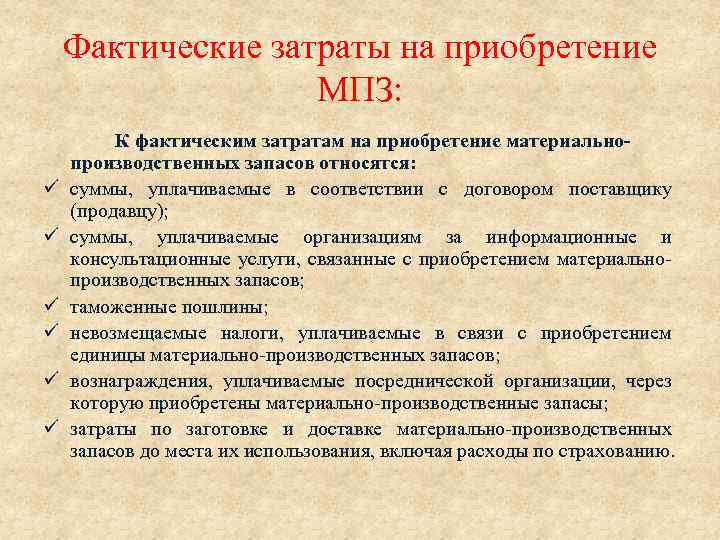 Фактические затраты на приобретение МПЗ:

К фактическим затратам на приобретение материально-производственных запасов относятся:

✓ суммы, уплачиваемые в соответствии с договором поставщику (продавцу);
✓ суммы, уплачиваемые организациям за информационные и консультационные услуги, связанные с приобретением материально-производственных запасов;
✓ таможенные пошлины;
✓ невозмещаемые налоги, уплачиваемые в связи с приобретением единицы материально-производственных запасов;
✓ вознаграждения, уплачиваемые посреднической организации, через которую приобретены материально-производственные запасы;
✓ затраты по заготовке и доставке материально-производственных запасов до места их использования, включая расходы по страхованию.